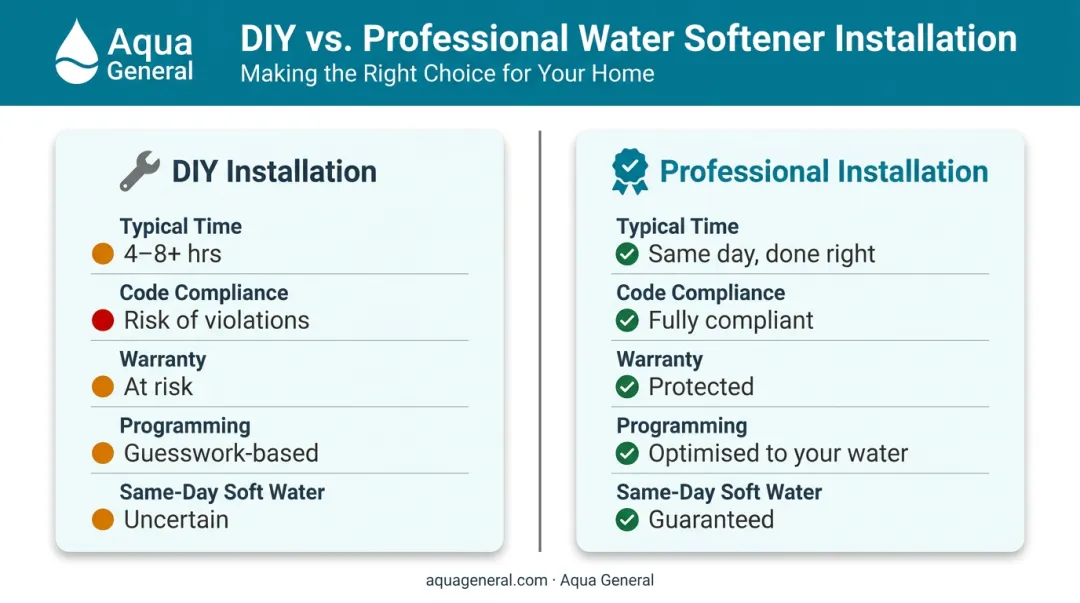 Aqua General

DIY vs. Professional Water Softener Installation
Making the Right Choice for Your Home

DIY Installation

Typical Time
4–8+ hrs

Code Compliance
Risk of violations

Warranty
At risk

Programming
Guesswork-based

Same-Day Soft Water
Uncertain

Professional Installation

Typical Time
Same day, done right

Code Compliance
Fully compliant

Warranty
Protected

Programming
Optimised to your water

Same-Day Soft Water
Guaranteed

aquageneral.com · Aqua General